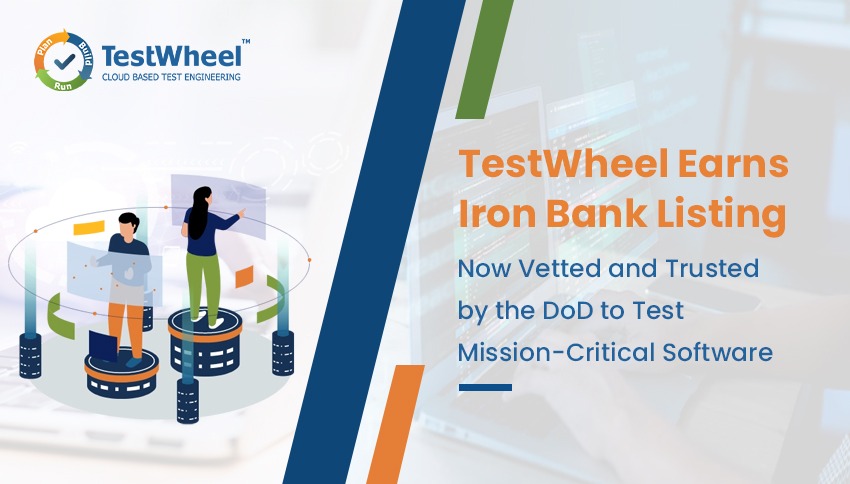 Plan Build Run

TestWheel™
CLOUD BASED TEST ENGINEERING

TestWheel Earns Iron Bank Listing

Now Vetted and Trusted by the DoD to Test Mission-Critical Software